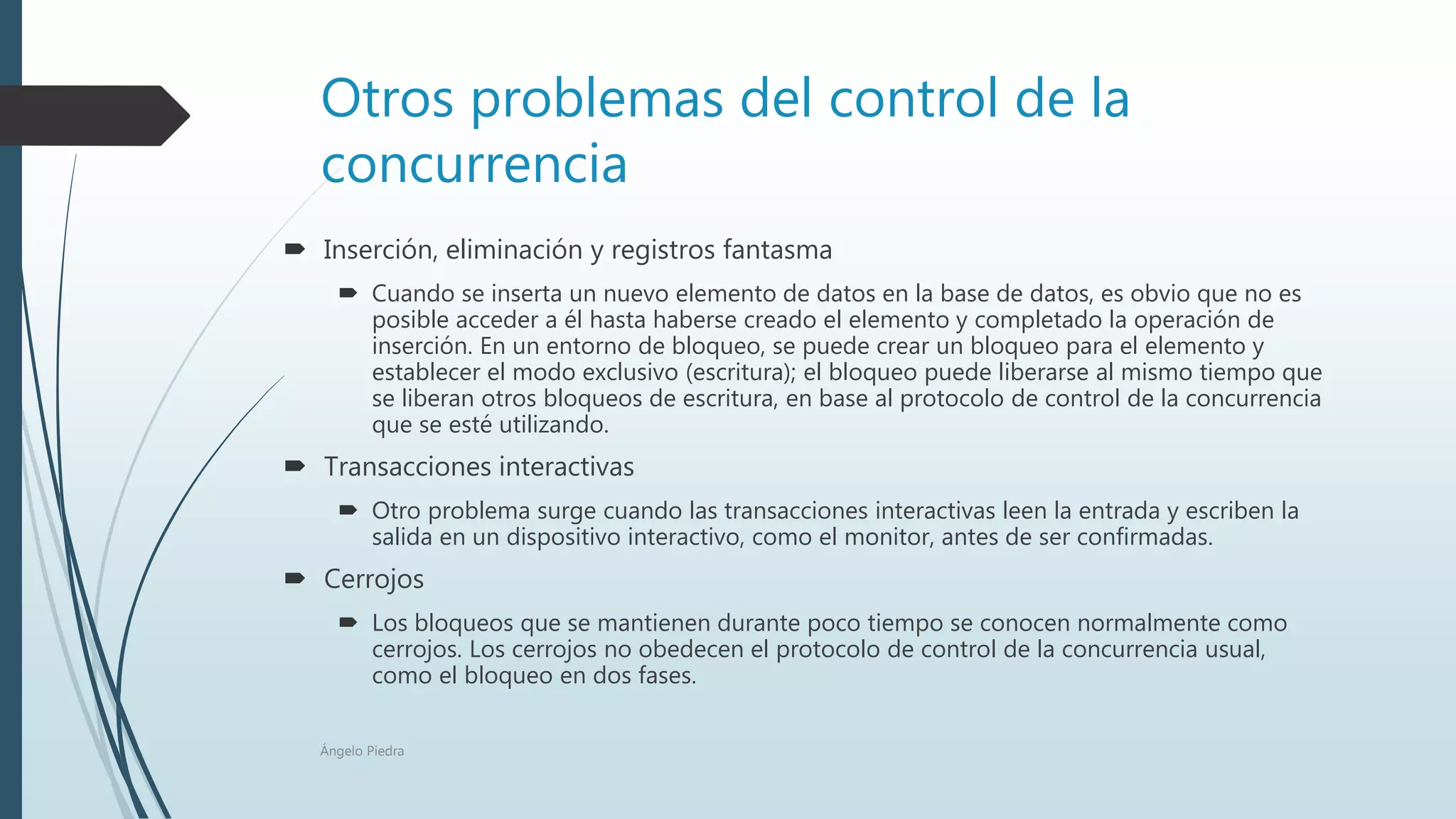 Otros problemas del control de la concurrencia

Inserción, eliminación y registros fantasma

Cuando se inserta un nuevo elemento de datos en la base de datos, es obvio que no es posible acceder a él hasta haberse creado el elemento y completado la operación de inserción. En un entorno de bloqueo, se puede crear un bloqueo para el elemento y establecer el modo exclusivo (escritura); el bloqueo puede liberarse al mismo tiempo que se liberan otros bloqueos de escritura, en base al protocolo de control de la concurrencia que se esté utilizando.

Transacciones interactivas

Otro problema surge cuando las transacciones interactivas leen la entrada y escriben la salida en un dispositivo interactivo, como el monitor, antes de ser confirmadas.

Cerrojos

Los bloqueos que se mantienen durante poco tiempo se conocen normalmente como cerrojos. Los cerrojos no obedecen el protocolo de control de la concurrencia usual, como el bloqueo en dos fases.

Ángelo Piedra